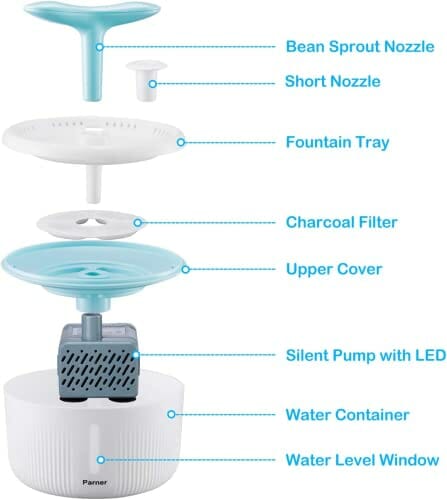 Bean Sprout Nozzle

Short Nozzle

Fountain Tray

Charcoal Filter

Upper Cover

Silent Pump with LED

Water Container

Water Level Window

Parner